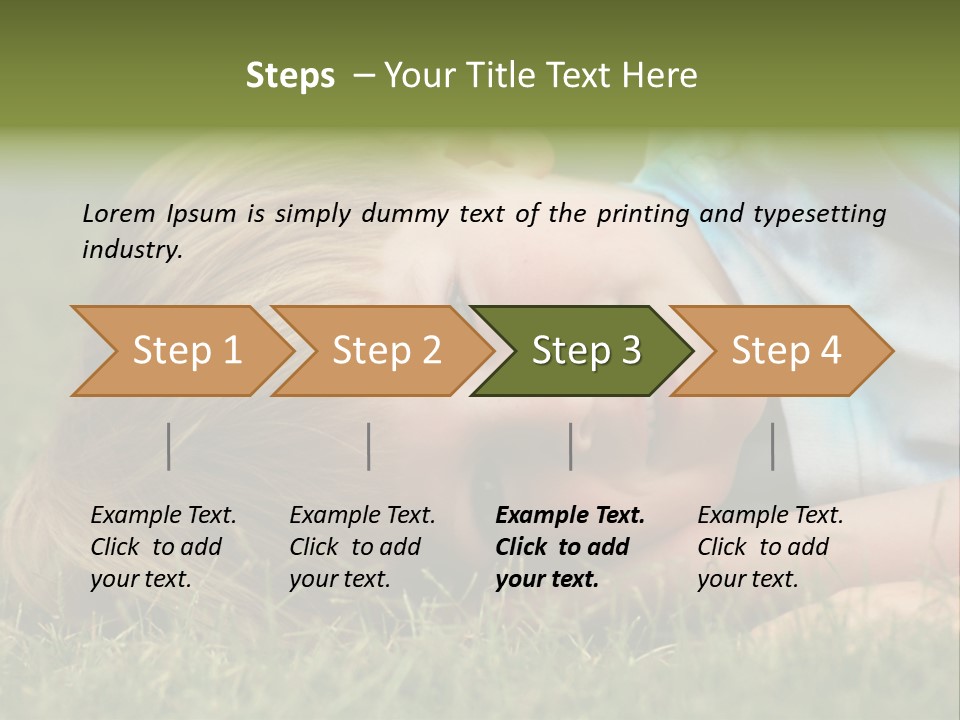 Steps – Your Title Text Here

Lorem Ipsum is simply dummy text of the printing and typesetting industry.

Step 1

Step 2

Step 3

Step 4

Example Text. Click to add your text.

Example Text. Click to add your text.

Example Text. Click to add your text.

Example Text. Click to add your text.